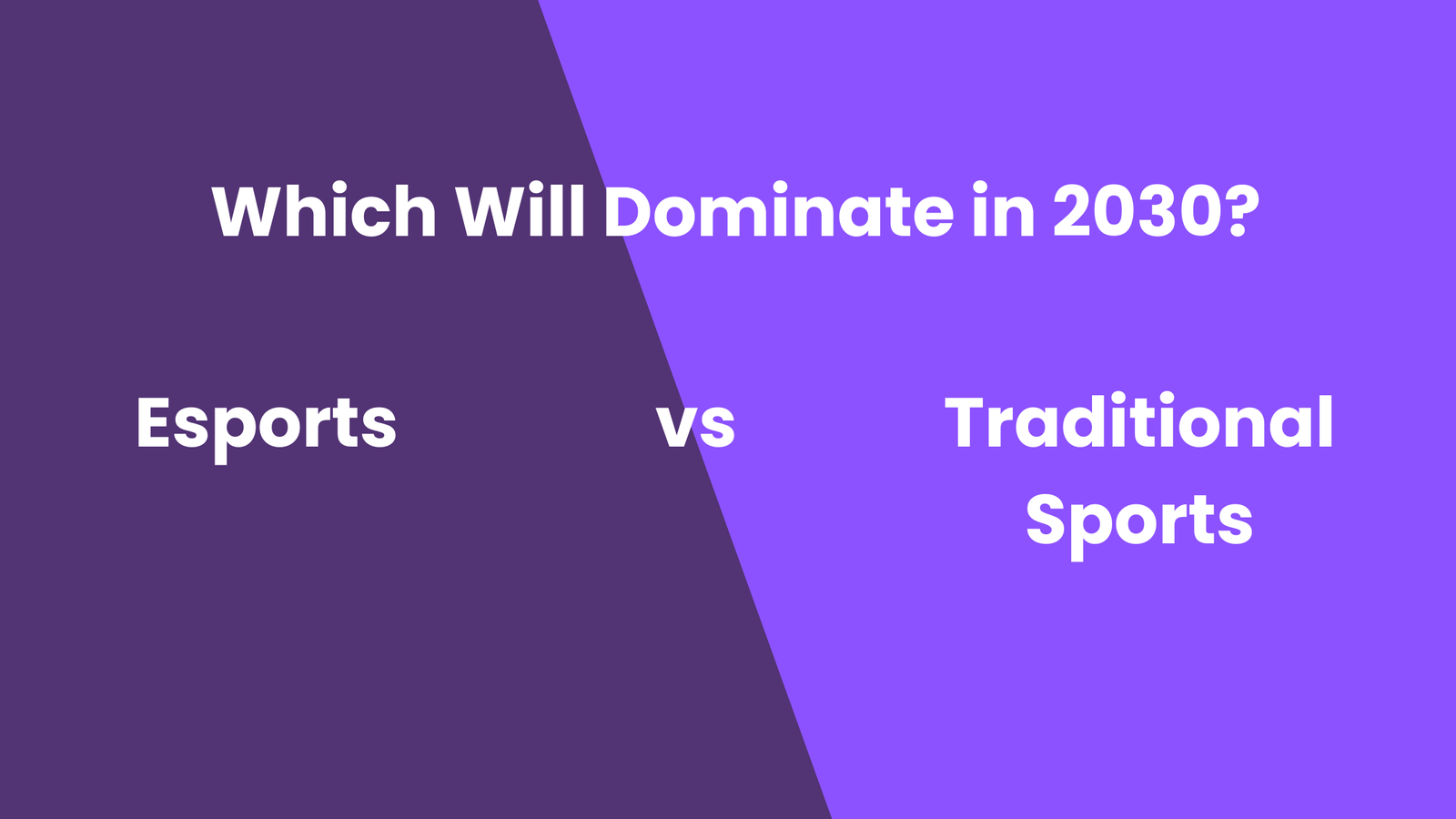 Which Will Dominate in 2030?

Esports

vs

Traditional Sports